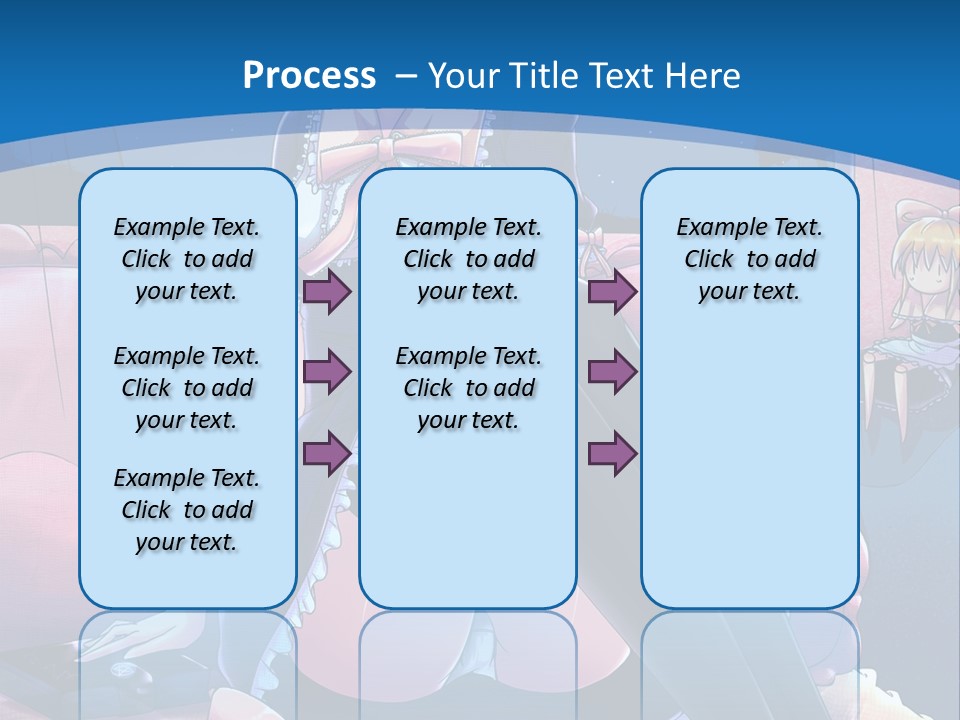 Process – Your Title Text Here

Example Text. Click to add your text.

Example Text. Click to add your text.

Example Text. Click to add your text.

Example Text. Click to add your text.

Example Text. Click to add your text.

Example Text. Click to add your text.